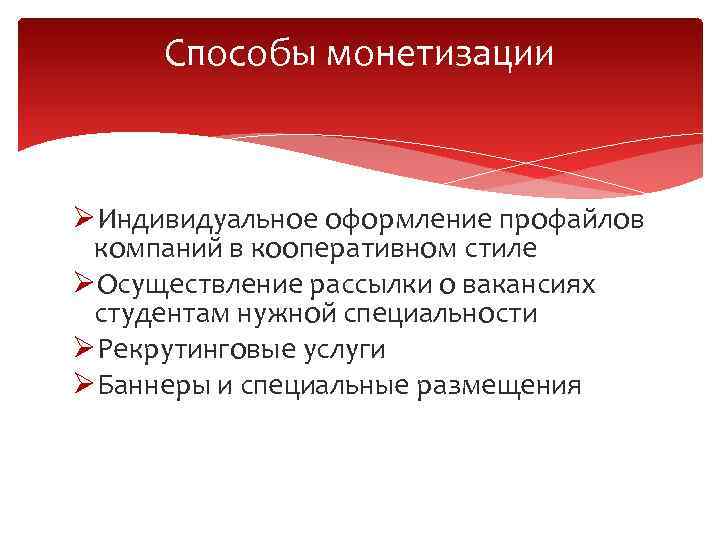 Способы монетизации

➢Индивидуальное оформление профайлов компаний в кооперативном стиле
➢Осуществление рассылки о вакансиях студентам нужной специальности
➢Рекрутинговые услуги
➢Баннеры и специальные размещения